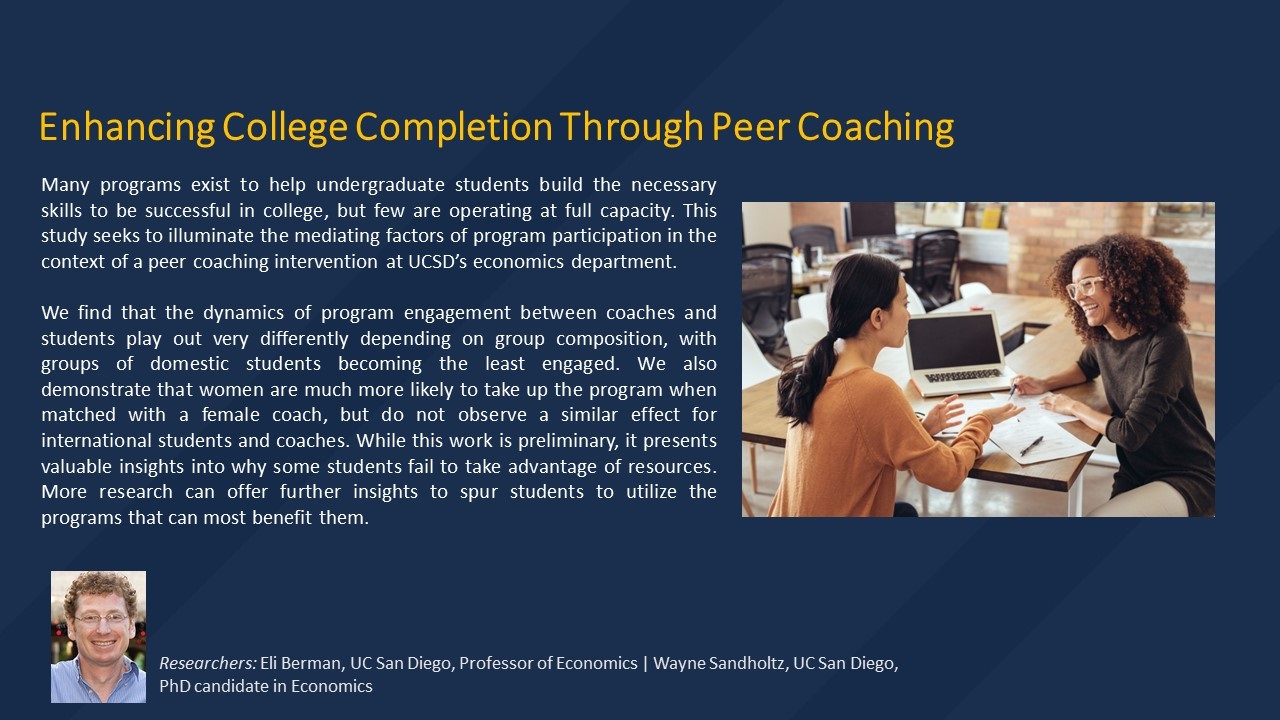 Enhancing College Completion Through Peer Coaching

Many programs exist to help undergraduate students build the necessary skills to be successful in college, but few are operating at full capacity. This study seeks to illuminate the mediating factors of program participation in the context of a peer coaching intervention at UCSD's economics department.

We find that the dynamics of program engagement between coaches and students play out very differently depending on group composition, with groups of domestic students becoming the least engaged. We also demonstrate that women are much more likely to take up the program when matched with a female coach, but do not observe a similar effect for international students and coaches. While this work is preliminary, it presents valuable insights into why some students fail to take advantage of resources. More research can offer further insights to spur students to utilize the programs that can most benefit them.

Researchers: Eli Berman, UC San Diego, Professor of Economics | Wayne Sandholtz, UC San Diego, PhD candidate in Economics